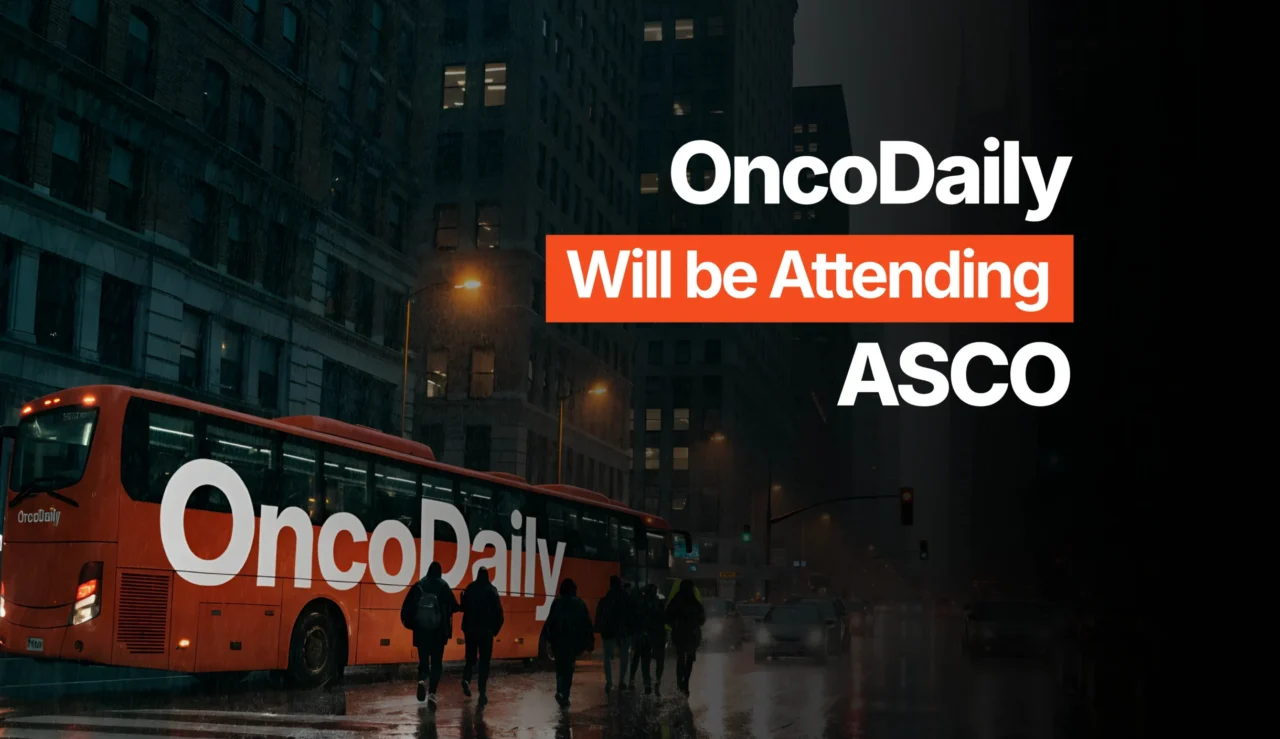 OncoDaily
Will be Attending
ASCO

OncoDaily

OncoDaily